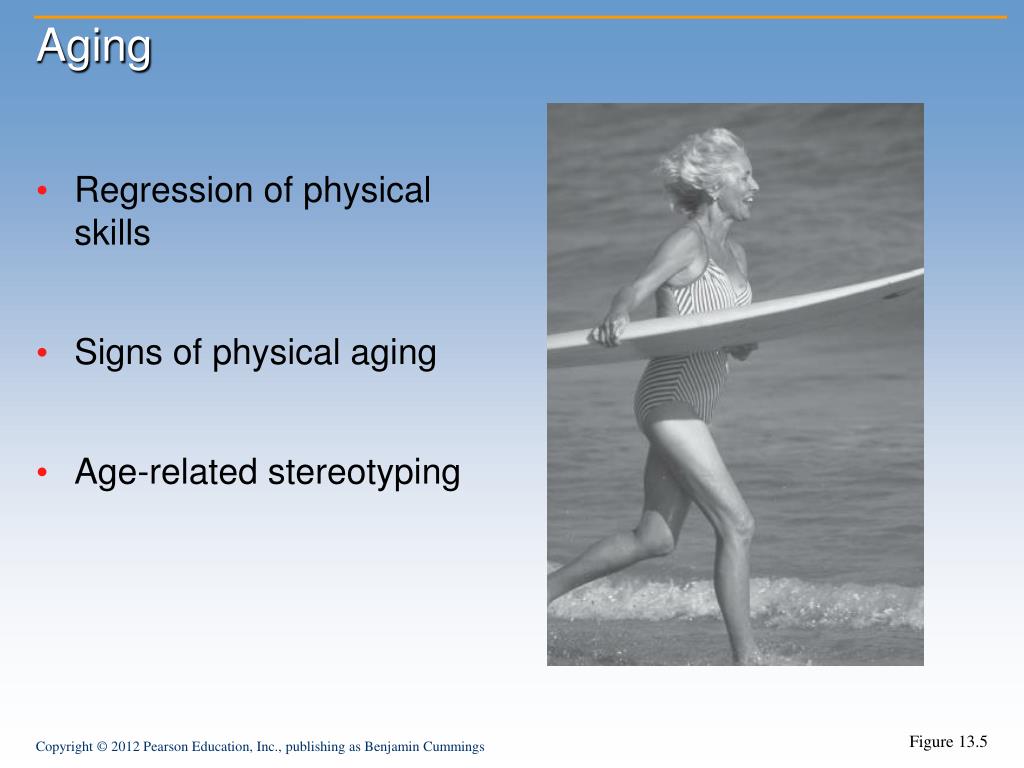 Aging

• Regression of physical skills

• Signs of physical aging

• Age-related stereotyping

Copyright © 2012 Pearson Education, Inc., publishing as Benjamin Cummings

Figure 13.5